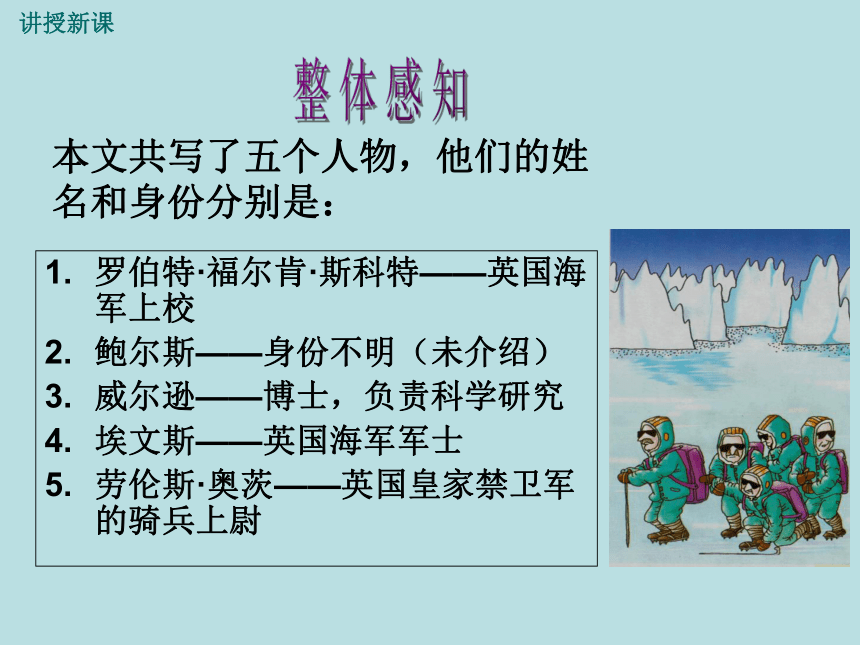 讲授新课

整体感知

本文共写了五个人物，他们的姓名和身份分别是：

1. 罗伯特·福尔肯·斯科特——英国海军上校
2. 鲍尔斯——身份不明（未介绍）
3. 威尔逊——博士，负责科学研究
4. 埃文斯——英国海军军士
5. 劳伦斯·奥茨——英国皇家禁卫军的骑兵上尉